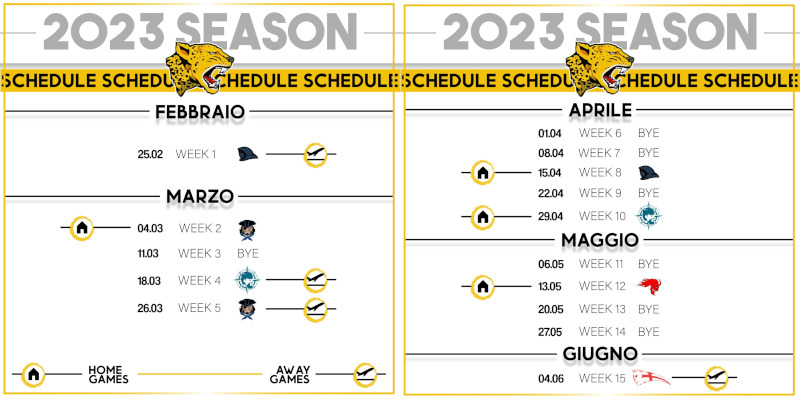 2023 SEASON

SCHEDULE SCHEDULE SCHEDULE SCHEDULE

FEBBRAIO

25.02 WEEK 1

MARZO

04.03 WEEK 2

11.03 WEEK 3 BYE

18.03 WEEK 4

26.03 WEEK 5

HOME GAMES

AWAY GAMES

2023 SEASON

SCHEDULE SCHEDULE SCHEDULE SCHEDULE

APRILE

01.04 WEEK 6 BYE

08.04 WEEK 7 BYE

15.04 WEEK 8

22.04 WEEK 9 BYE

29.04 WEEK 10

MAGGIO

06.05 WEEK 11 BYE

13.05 WEEK 12

20.05 WEEK 13 BYE

27.05 WEEK 14 BYE

GIUGNO

04.06 WEEK 15